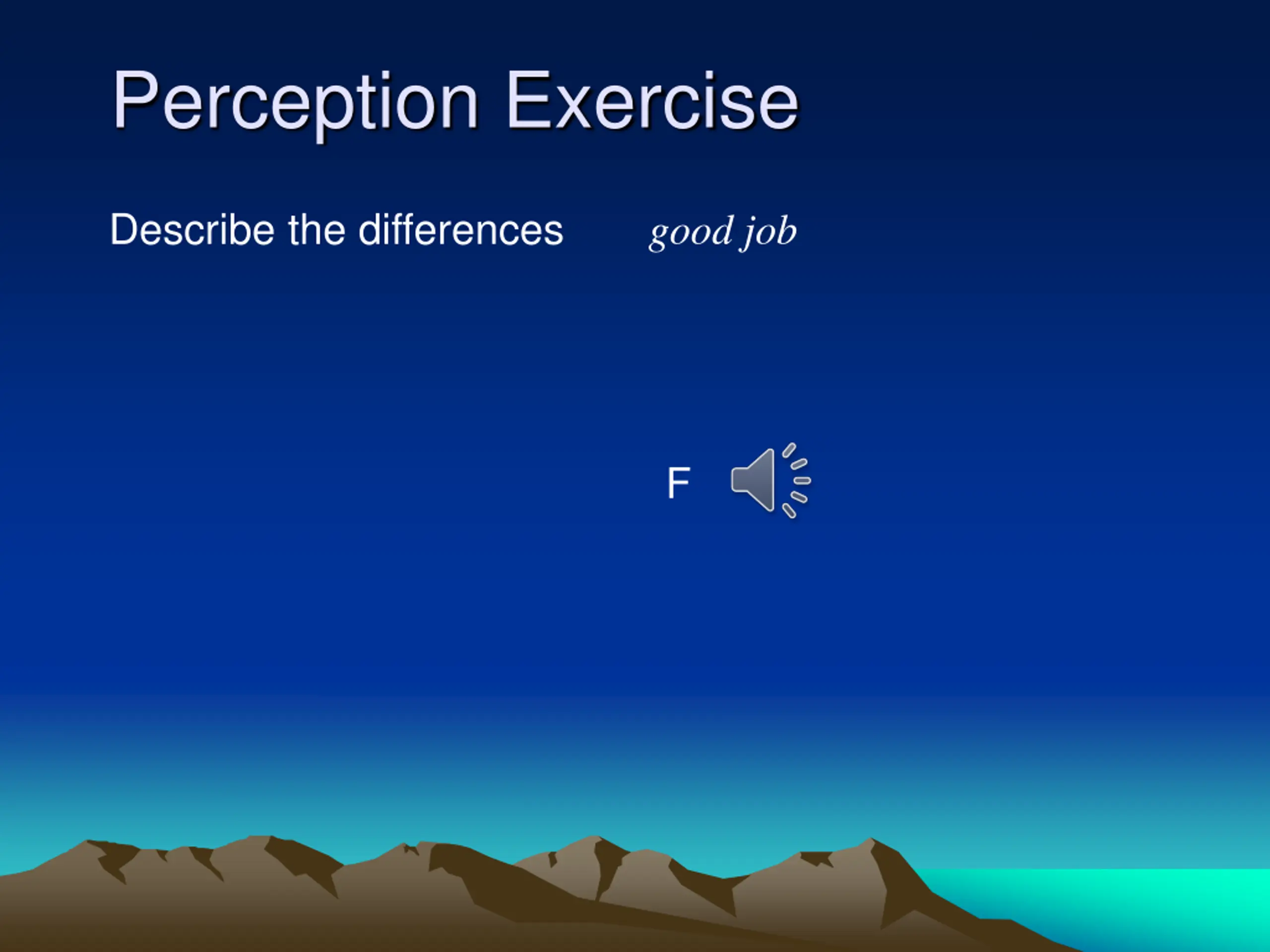 Perception Exercise

Describe the differences

good job

F